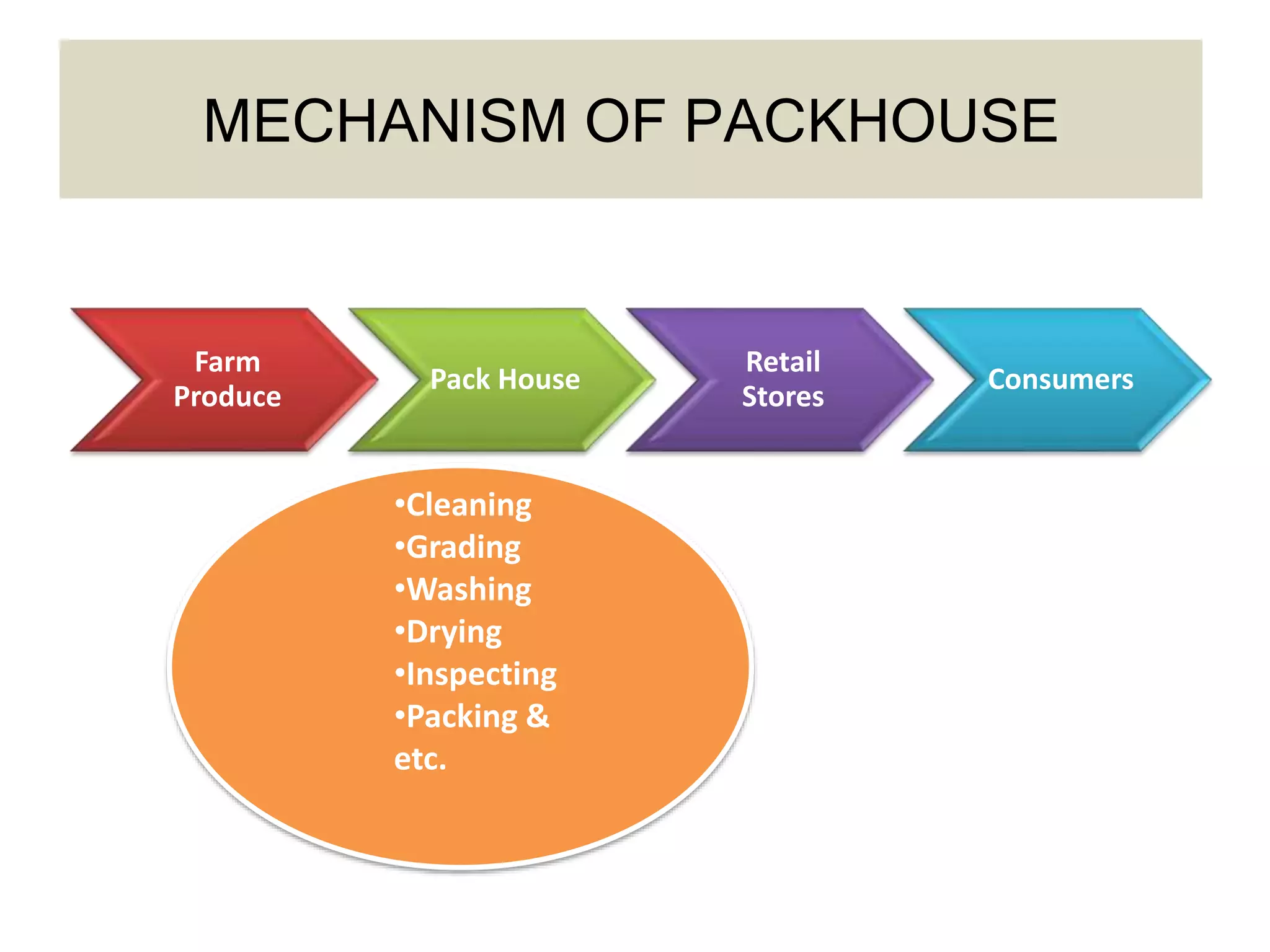 MECHANISM OF PACKHOUSE

Farm Produce

Pack House

Retail Stores

Consumers

•Cleaning
•Grading
•Washing
•Drying
•Inspecting
•Packing & etc.